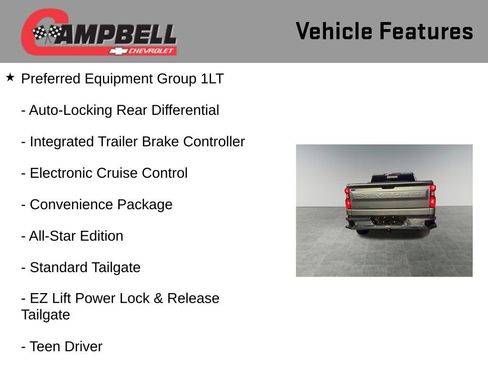 CAMPBELL
CHEVROLET

Vehicle Features

★ Preferred Equipment Group 1LT

- Auto-Locking Rear Differential

- Integrated Trailer Brake Controller

- Electronic Cruise Control

- Convenience Package

- All-Star Edition

- Standard Tailgate

- EZ Lift Power Lock & Release Tailgate

- Teen Driver